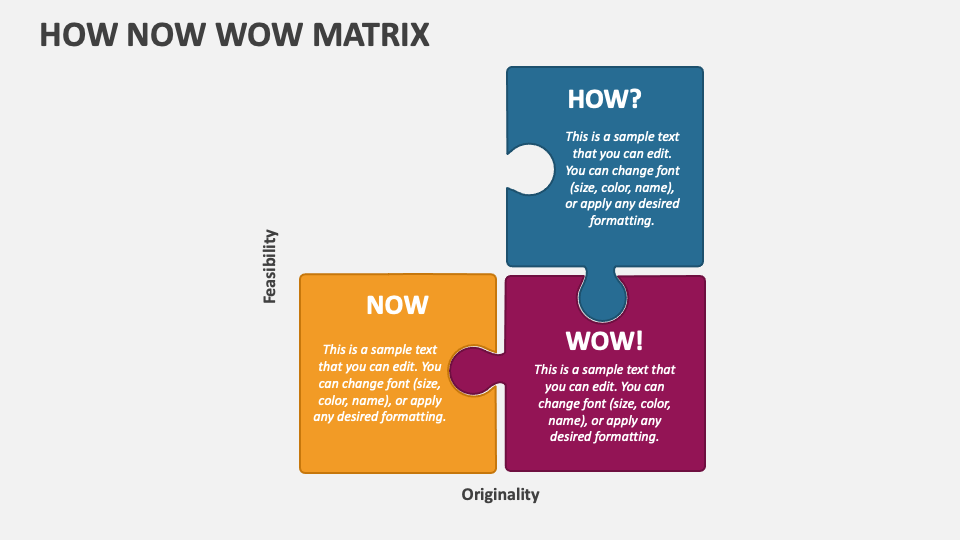 HOW NOW WOW MATRIX

HOW?

This is a sample text that you can edit. You can change font (size, color, name), or apply any desired formatting.

Feasibility

NOW

This is a sample text that you can edit. You can change font (size, color, name), or apply any desired formatting.

WOW!

This is a sample text that you can edit. You can change font (size, color, name), or apply any desired formatting.

Originality